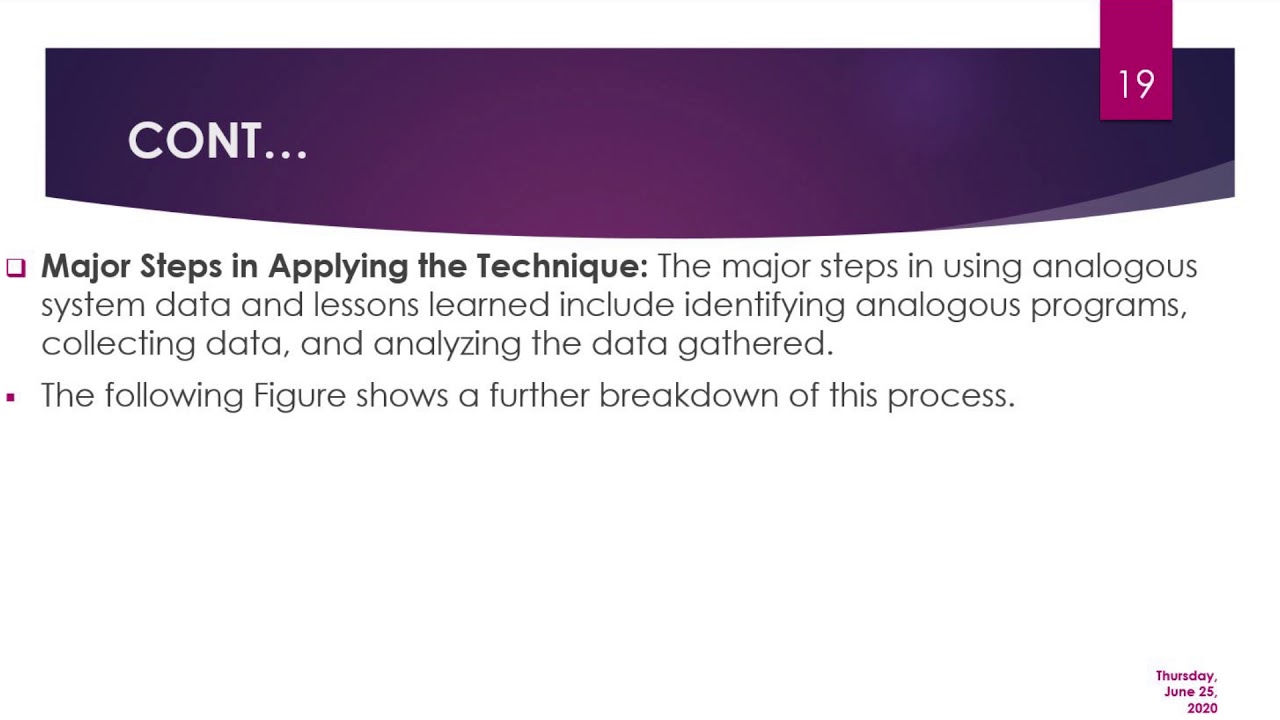 19

CONT…

Major Steps in Applying the Technique: The major steps in using analogous system data and lessons learned include identifying analogous programs, collecting data, and analyzing the data gathered.

The following Figure shows a further breakdown of this process.

Thursday, June 25, 2020